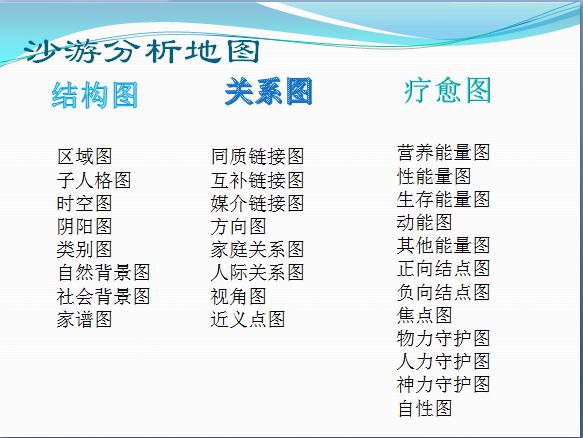 沙游分析地图

结构图

区域图
子人格图
时空图
阴阳图
类别图
自然背景图
社会背景图
家谱图

关系图

同质链接图
互补链接图
媒介链接图
方向图
家庭关系图
人际关系图
视角图
近义点图

疗愈图

营养能量图
性能量图
生存能量图
动能图
其他能量图
正向结点图
负向结点图
焦点图
物力守护图
人力守护图
神力守护图
自性图